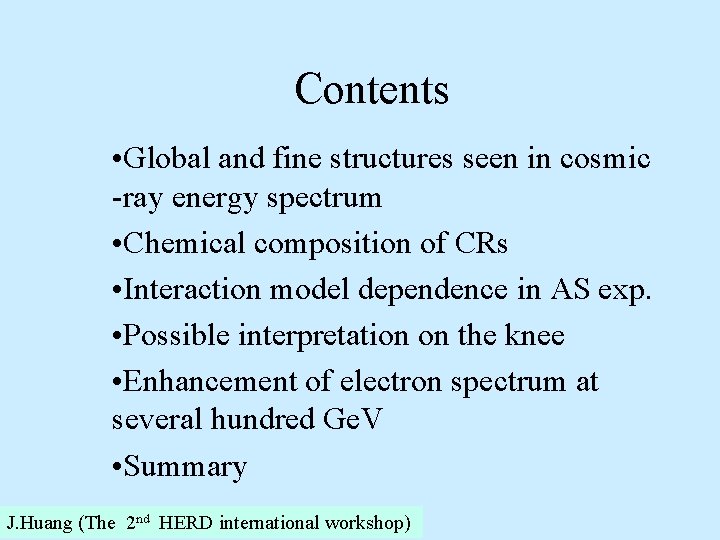 Contents

•Global and fine structures seen in cosmic -ray energy spectrum

•Chemical composition of CRs

•Interaction model dependence in AS exp.

•Possible interpretation on the knee

•Enhancement of electron spectrum at several hundred GeV

•Summary

J.Huang (The 2$^{nd}$ HERD international workshop)